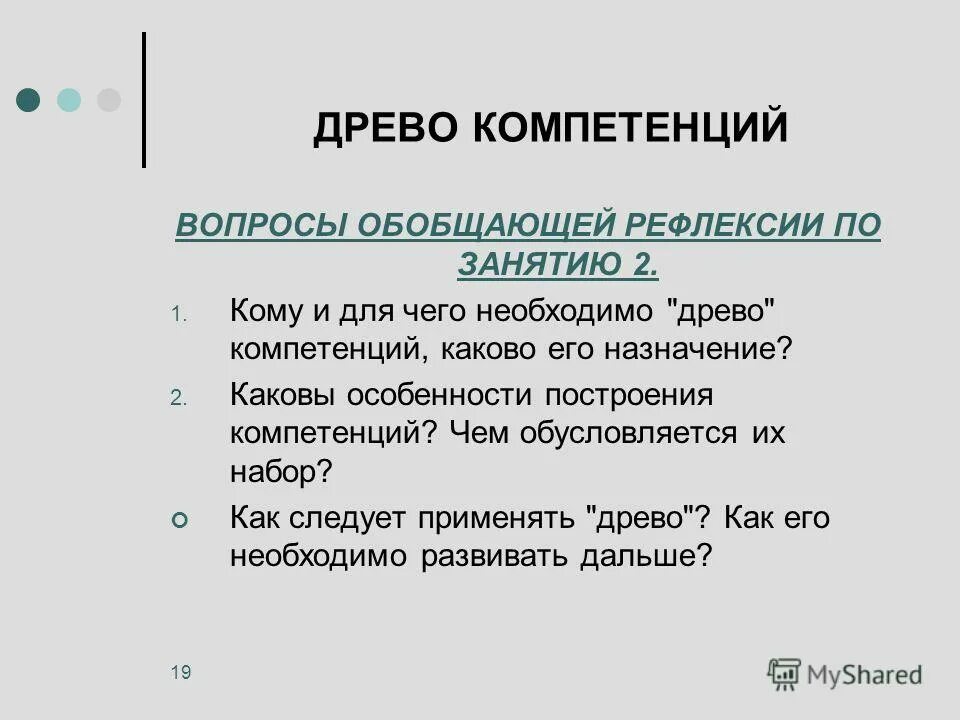 ДРЕВО КОМПЕТЕНЦИЙ

ВОПРОСЫ ОБОБЩАЮЩЕЙ РЕФЛЕКСИИ ПО ЗАНЯТИЮ 2.

1. Кому и для чего необходимо "древо" компетенций, каково его назначение?

2. Каковы особенности построения компетенций? Чем обусловляется их набор?

Как следует применять "древо"? Как его необходимо развивать дальше?

19

MyShared